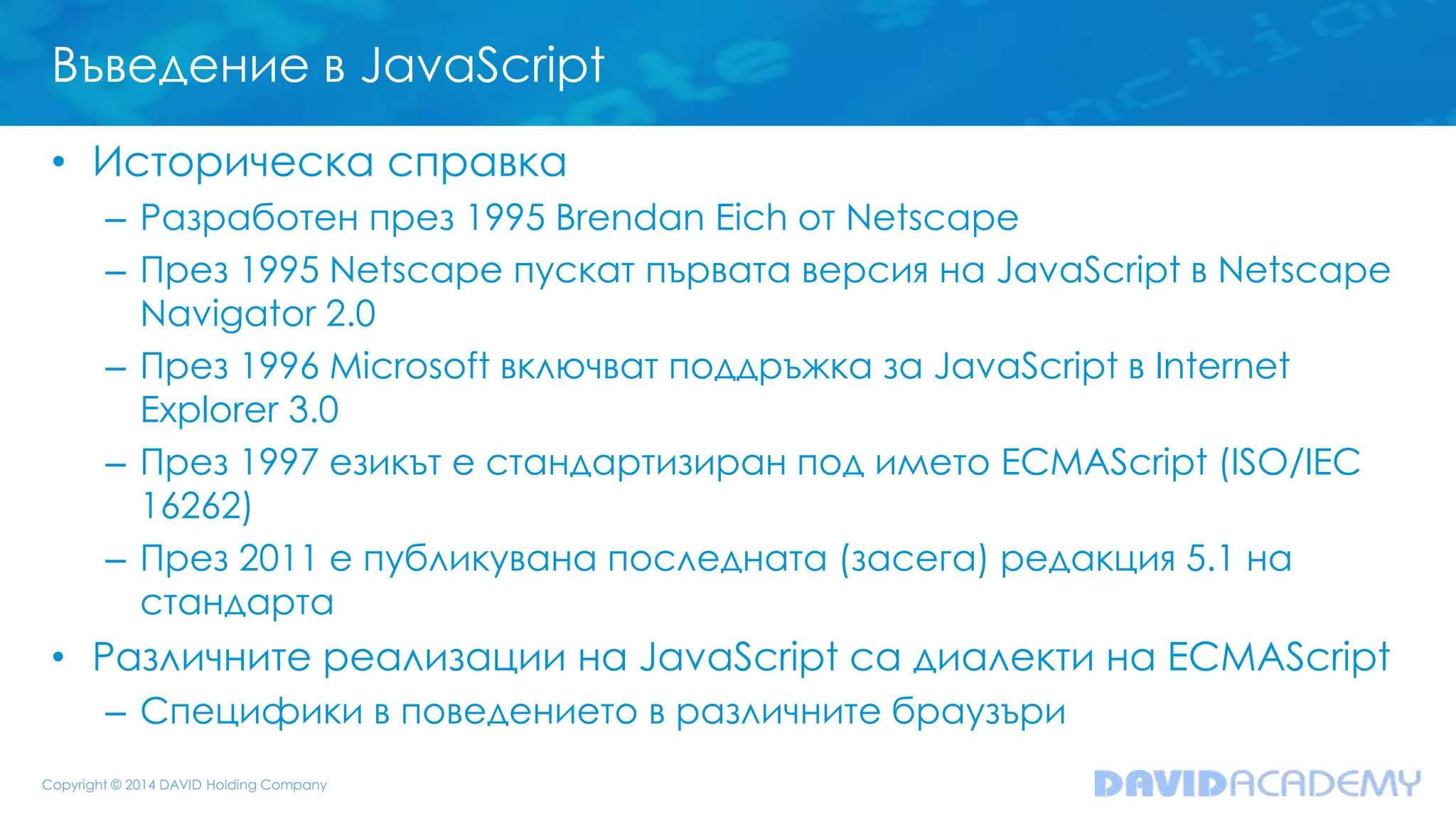 Въведение в JavaScript

• Историческа справка
– Разработен през 1995 Brendan Eich от Netscape
– През 1995 Netscape пускат първата версия на JavaScript в Netscape Navigator 2.0
– През 1996 Microsoft включват поддръжка за JavaScript в Internet Explorer 3.0
– През 1997 езикът е стандартизиран под името ECMAScript (ISO/IEC 16262)
– През 2011 е публикувана последната (засега) редакция 5.1 на стандарта
• Различните реализации на JavaScript са диалекти на ECMAScript
– Специфики в поведението в различните браузъри

Copyright © 2014 DAVID Holding Company

DAVIDACADEMY